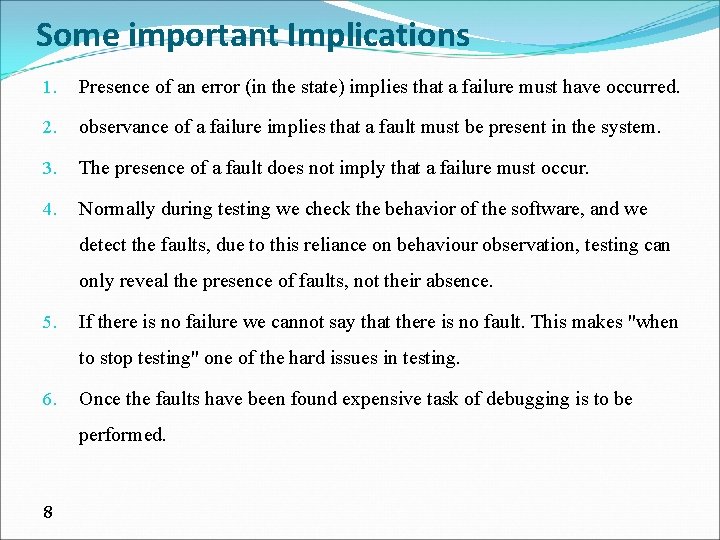 Some important Implications

1. Presence of an error (in the state) implies that a failure must have occurred.

2. observance of a failure implies that a fault must be present in the system.

3. The presence of a fault does not imply that a failure must occur.

4. Normally during testing we check the behavior of the software, and we detect the faults, due to this reliance on behaviour observation, testing can only reveal the presence of faults, not their absence.

5. If there is no failure we cannot say that there is no fault. This makes "when to stop testing" one of the hard issues in testing.

6. Once the faults have been found expensive task of debugging is to be performed.

8